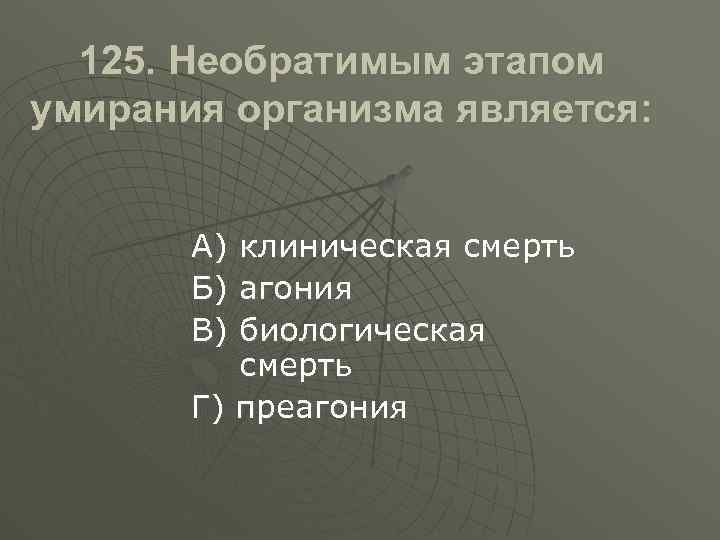 125. Необратимым этапом умирания организма является:

А) клиническая смерть
Б) агония
В) биологическая смерть
Г) преагония